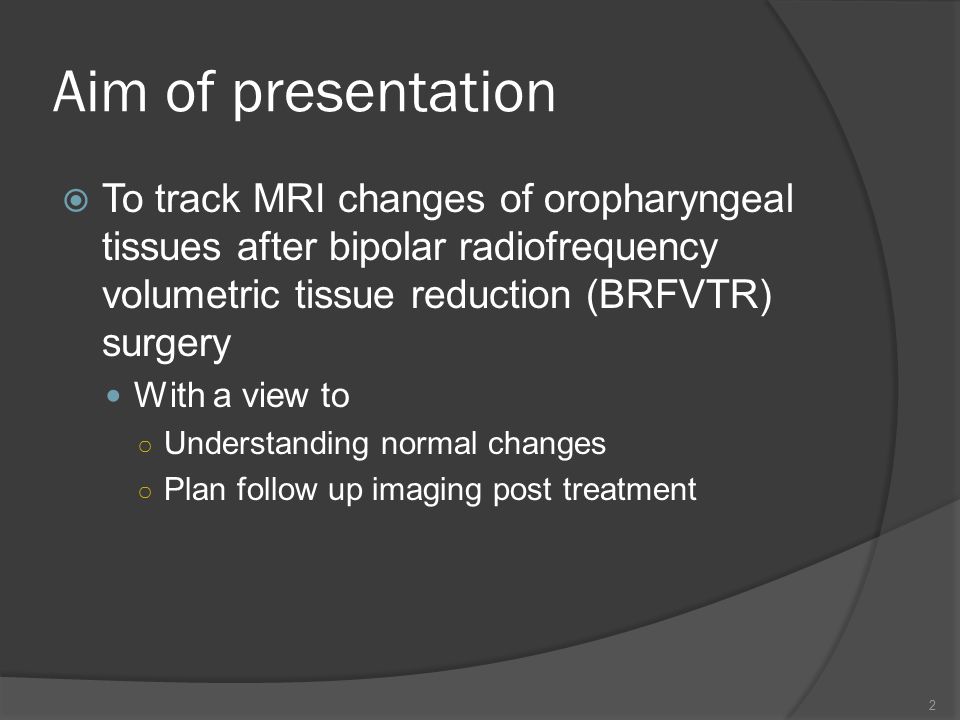 Aim of presentation

To track MRI changes of oropharyngeal tissues after bipolar radiofrequency volumetric tissue reduction (BRFVTR) surgery

With a view to

Understanding normal changes

Plan follow up imaging post treatment

2